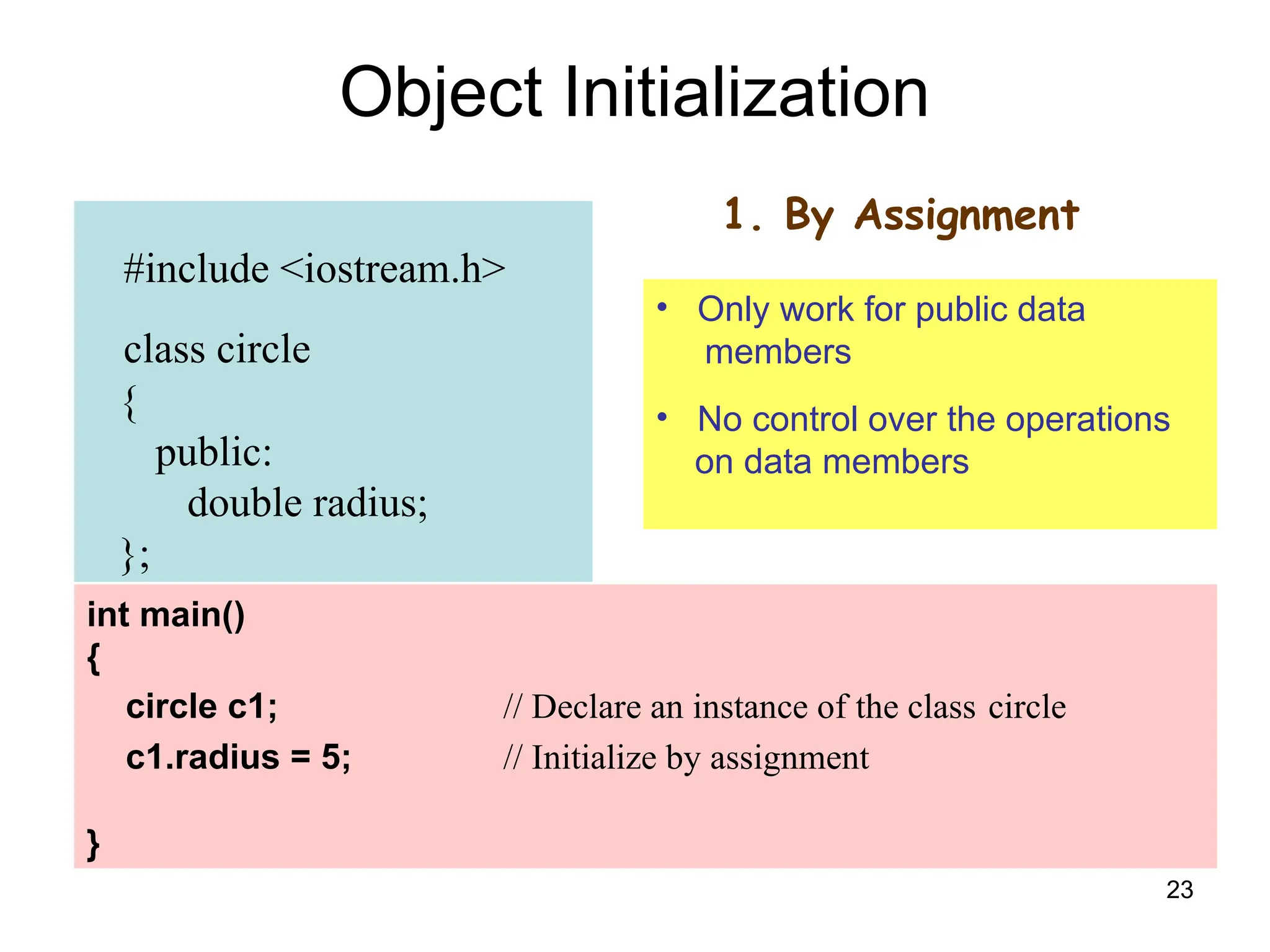 Object Initialization

#include <iostream.h>

class circle
{
public:
double radius;
};

1. By Assignment

• Only work for public data members

• No control over the operations on data members

int main()
{
circle c1; // Declare an instance of the class circle
c1.radius = 5; // Initialize by assignment

}

23